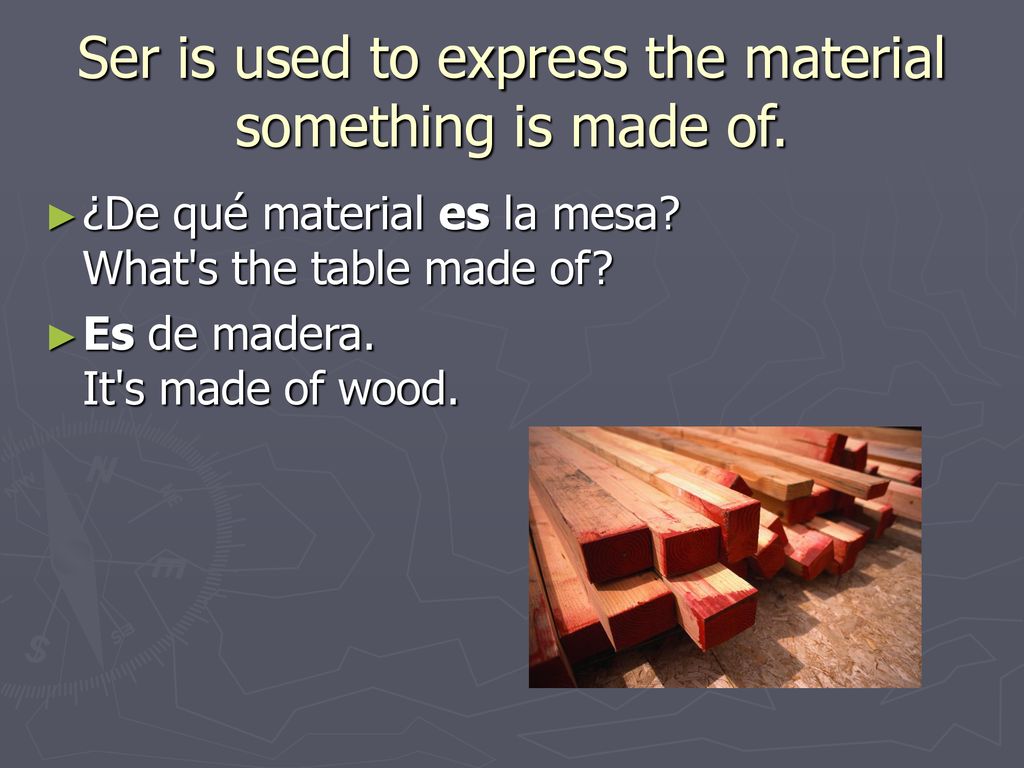 Ser is used to express the material something is made of.

►¿De qué material es la mesa?
What's the table made of?

►Es de madera.
It's made of wood.